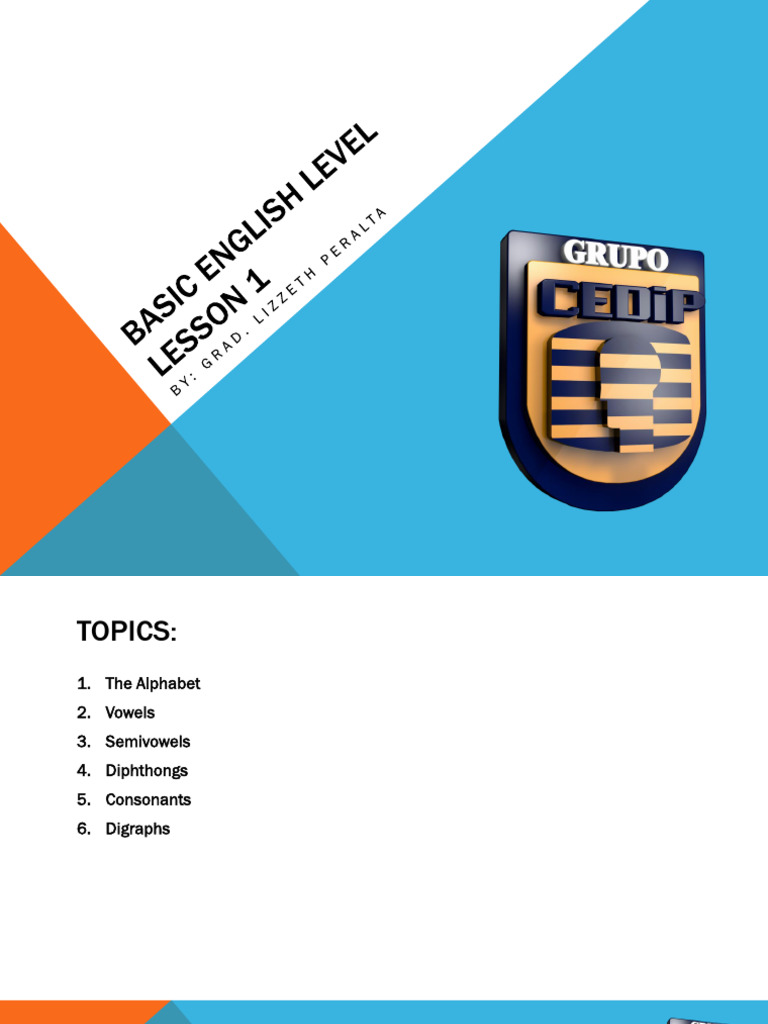 BASIC ENGLISH LEVEL
LESSON 1
BY: GRAD. LIZZETH PERALTA

GRUPO
CEDiP

TOPICS:

1. The Alphabet
2. Vowels
3. Semivowels
4. Diphthongs
5. Consonants
6. Digraphs